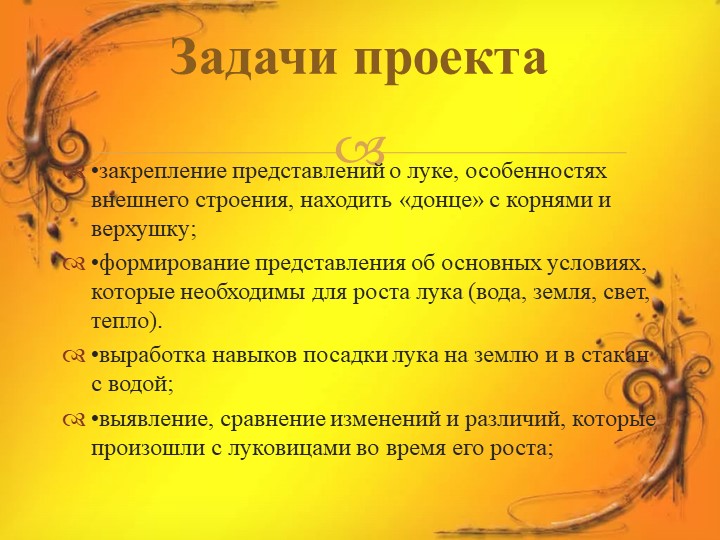 Задачи проекта

•закрепление представлений о луке, особенностях внешнего строения, находить «донце» с корнями и верхушку;

•формирование представления об основных условиях, которые необходимы для роста лука (вода, земля, свет, тепло).

•выработка навыков посадки лука на землю и в стакан с водой;

•выявление, сравнение изменений и различий, которые произошли с луковицами во время его роста;